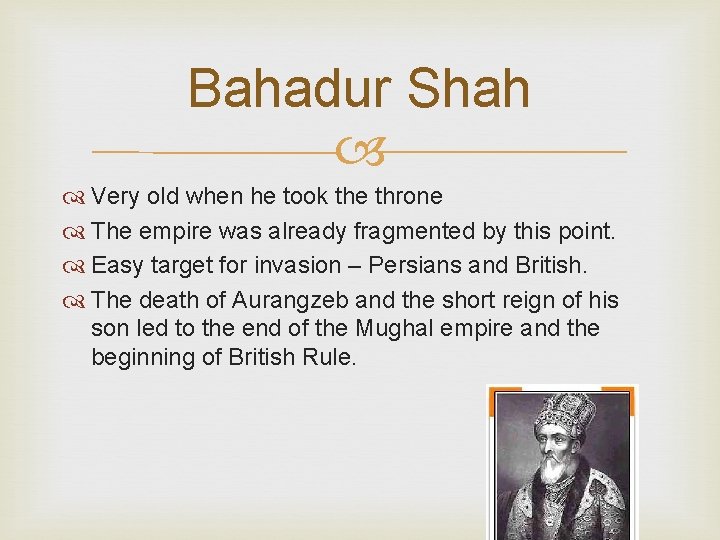 Bahadur Shah

Very old when he took the throne

The empire was already fragmented by this point.

Easy target for invasion – Persians and British.

The death of Aurangzeb and the short reign of his son led to the end of the Mughal empire and the beginning of British Rule.